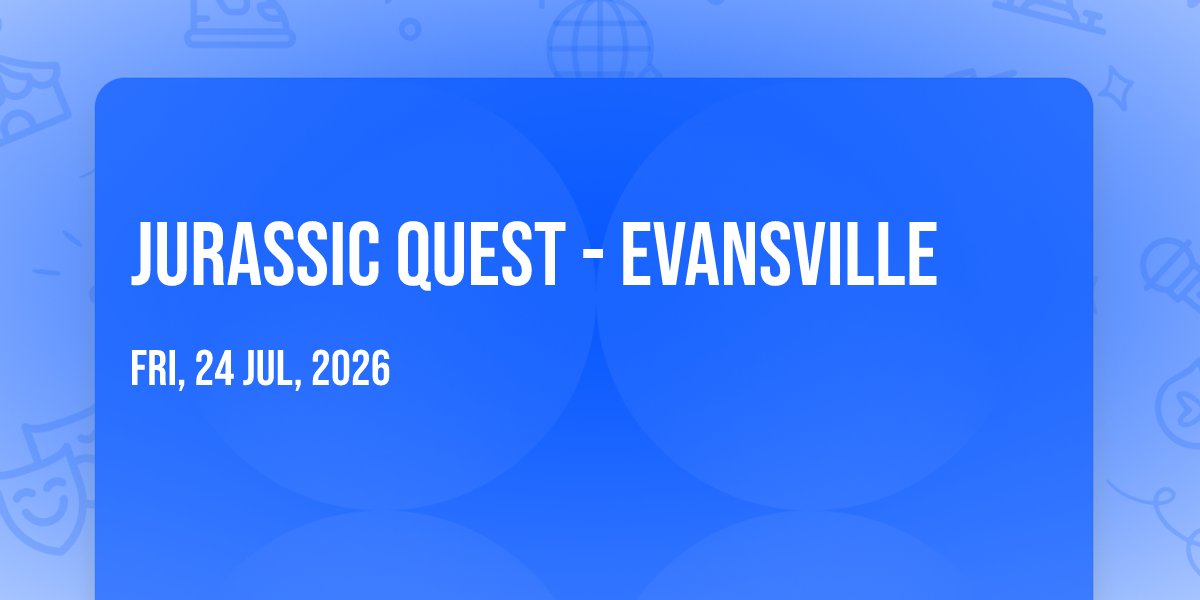 JURASSIC QUEST - EVANSVILLE

FRI, 24 JUL, 2026